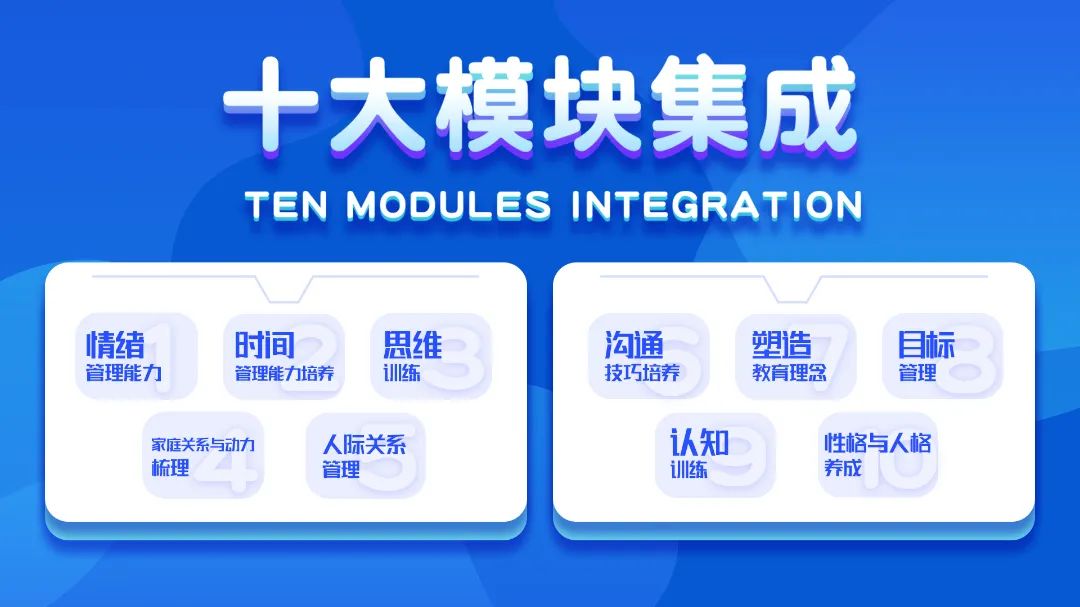 十大模块集成
TEN MODULES INTEGRATION

情绪
管理能力
1

时间
管理能力培养
2

思维
训练
3

家庭关系与动力
梳理
4

人际关系
管理
5

沟通
技巧培养
6

塑造
教育理念
7

目标
管理
8

认知
训练
9

性格与人格
养成
10